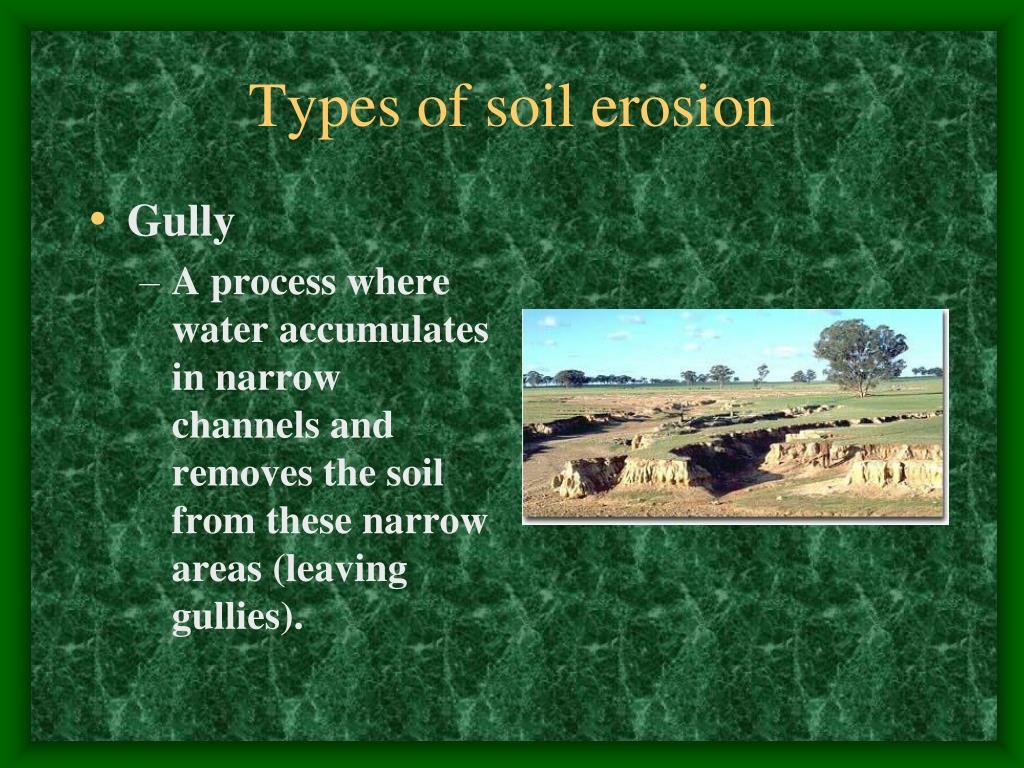 Types of soil erosion

• Gully
– A process where water accumulates in narrow channels and removes the soil from these narrow areas (leaving gullies).